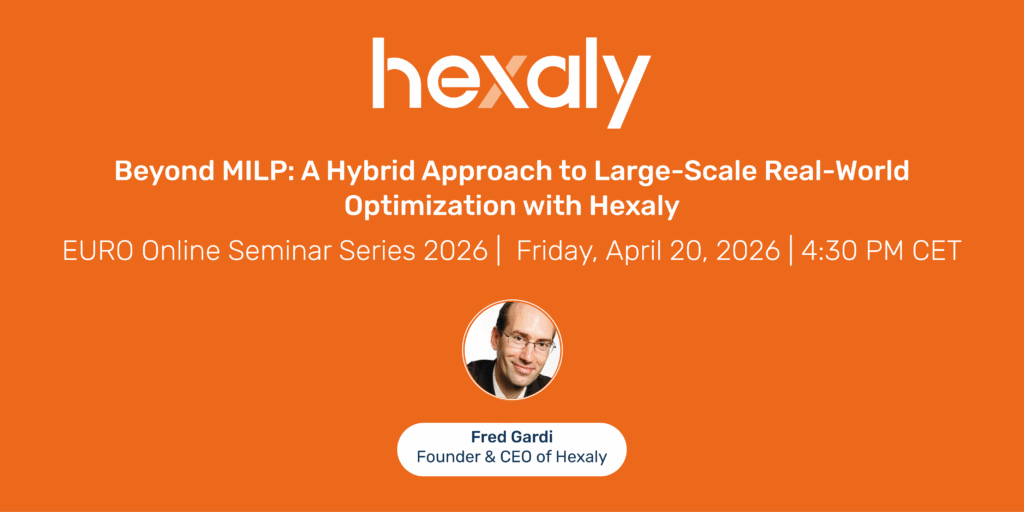 hexaly

Beyond MILP: A Hybrid Approach to Large-Scale Real-World Optimization with Hexaly

EURO Online Seminar Series 2026 | Friday, April 20, 2026 | 4:30 PM CET

Fred Gardi
Founder & CEO of Hexaly